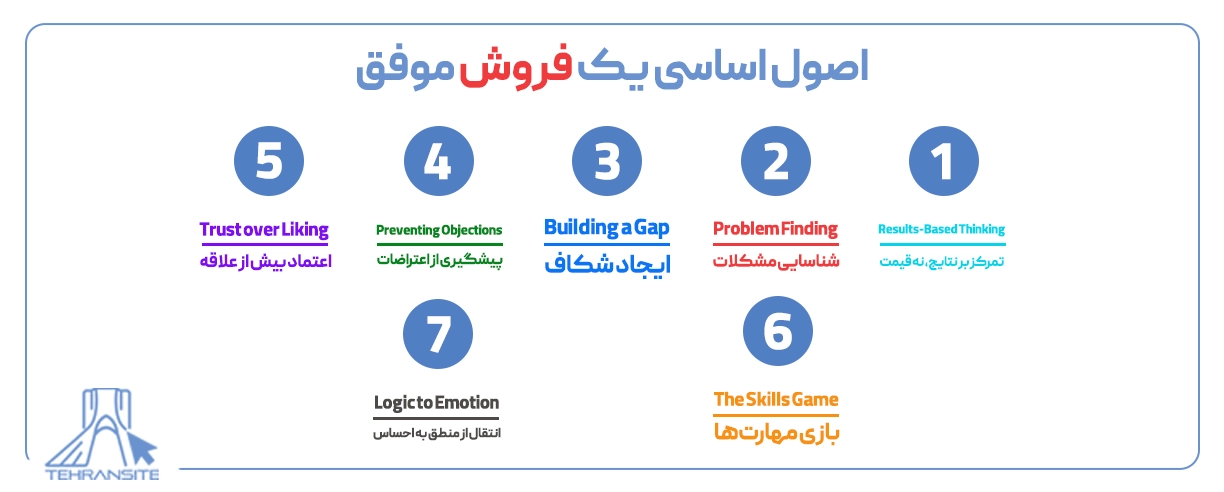 اصول اساسی یک فروش موفق

1
Results-Based Thinking
تمرکز بر نتایج، نه قیمت

2
Problem Finding
شناسایی مشکلات

3
Building a Gap
ایجاد شکاف

4
Preventing Objections
پیشگیری از اعتراضات

5
Trust over Liking
اعتماد بیش از علاقه

6
The Skills Game
بازی مهارت‌ها

7
Logic to Emotion
انتقال از منطق به احساس

TEHRANSITE